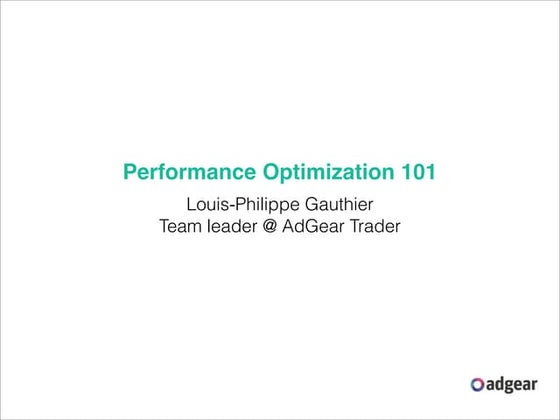 Performance Optimization 101

Louis-Philippe Gauthier
Team leader @ AdGear Trader

adgear